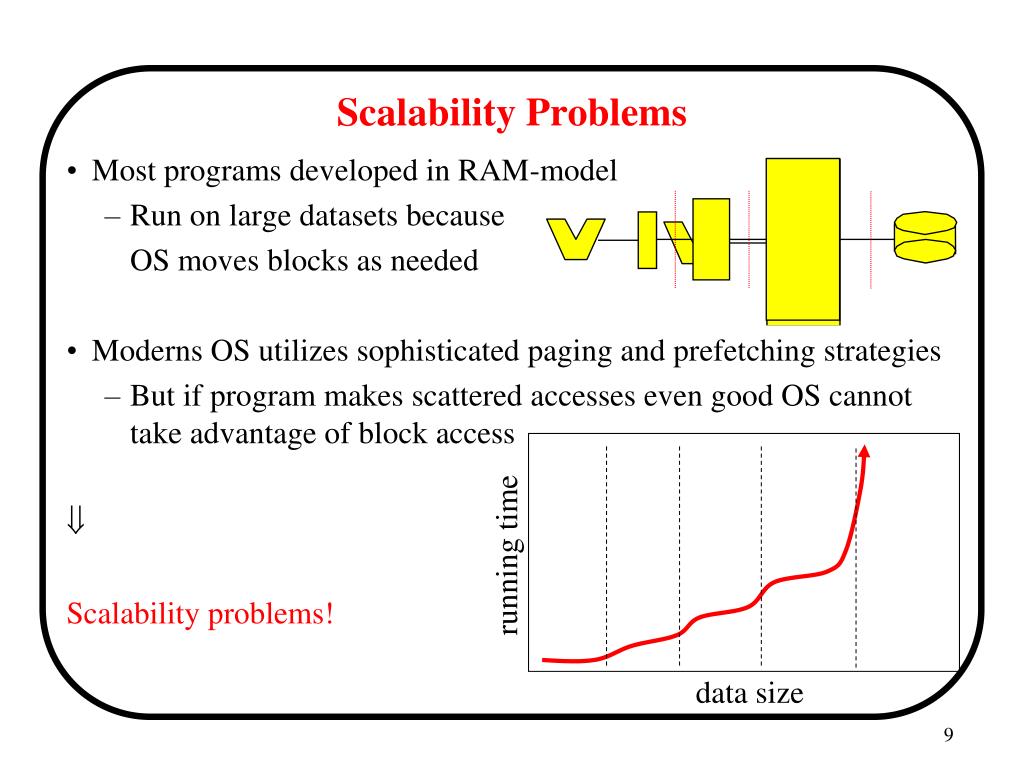 Scalability Problems

• Most programs developed in RAM-model
– Run on large datasets because OS moves blocks as needed

• Moderns OS utilizes sophisticated paging and prefetching strategies
– But if program makes scattered accesses even good OS cannot take advantage of block access

$\Downarrow$

Scalability problems!

running time

data size

9